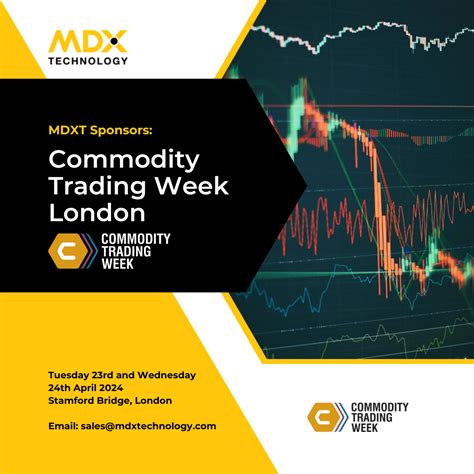 MDX TECHNOLOGY

MDXT Sponsors:

Commodity Trading Week London

COMMODITY TRADING WEEK

Tuesday 23rd and Wednesday 24th April 2024
Stamford Bridge, London

Email: sales@mdxtechnology.com

COMMODITY TRADING WEEK